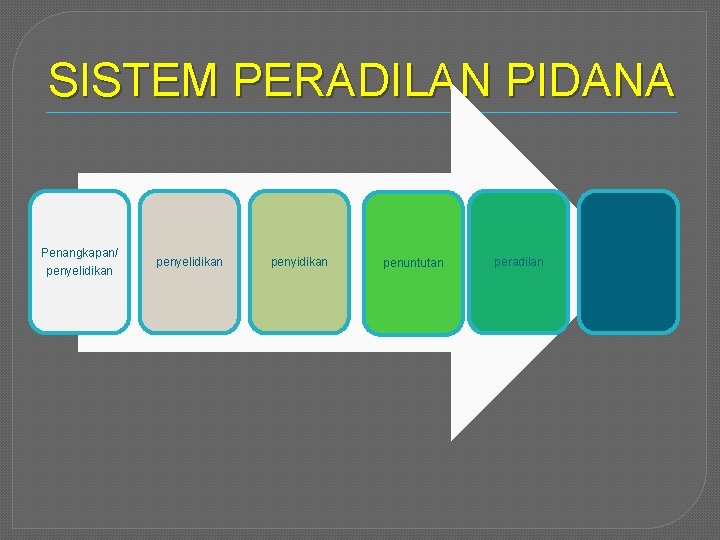 SISTEM PERADILAN PIDANA

Penangkapan/ penyelidikan

penyelidikan

penyidikan

penuntutan

peradilan